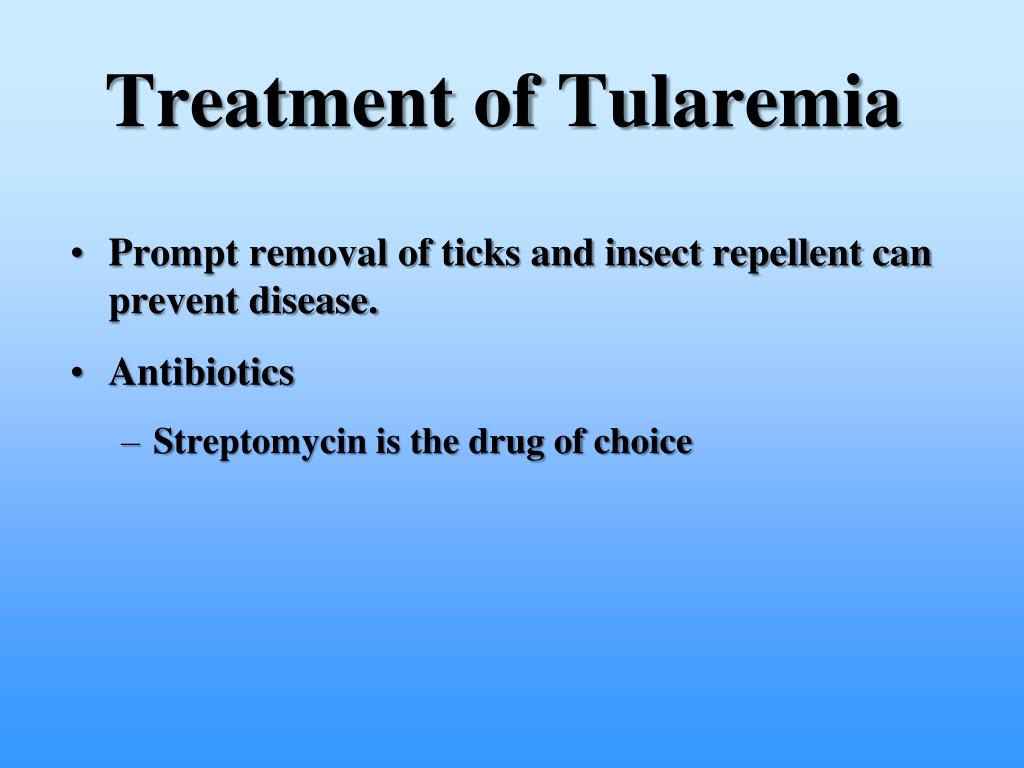 Treatment of Tularemia

• Prompt removal of ticks and insect repellent can prevent disease.

• Antibiotics

– Streptomycin is the drug of choice